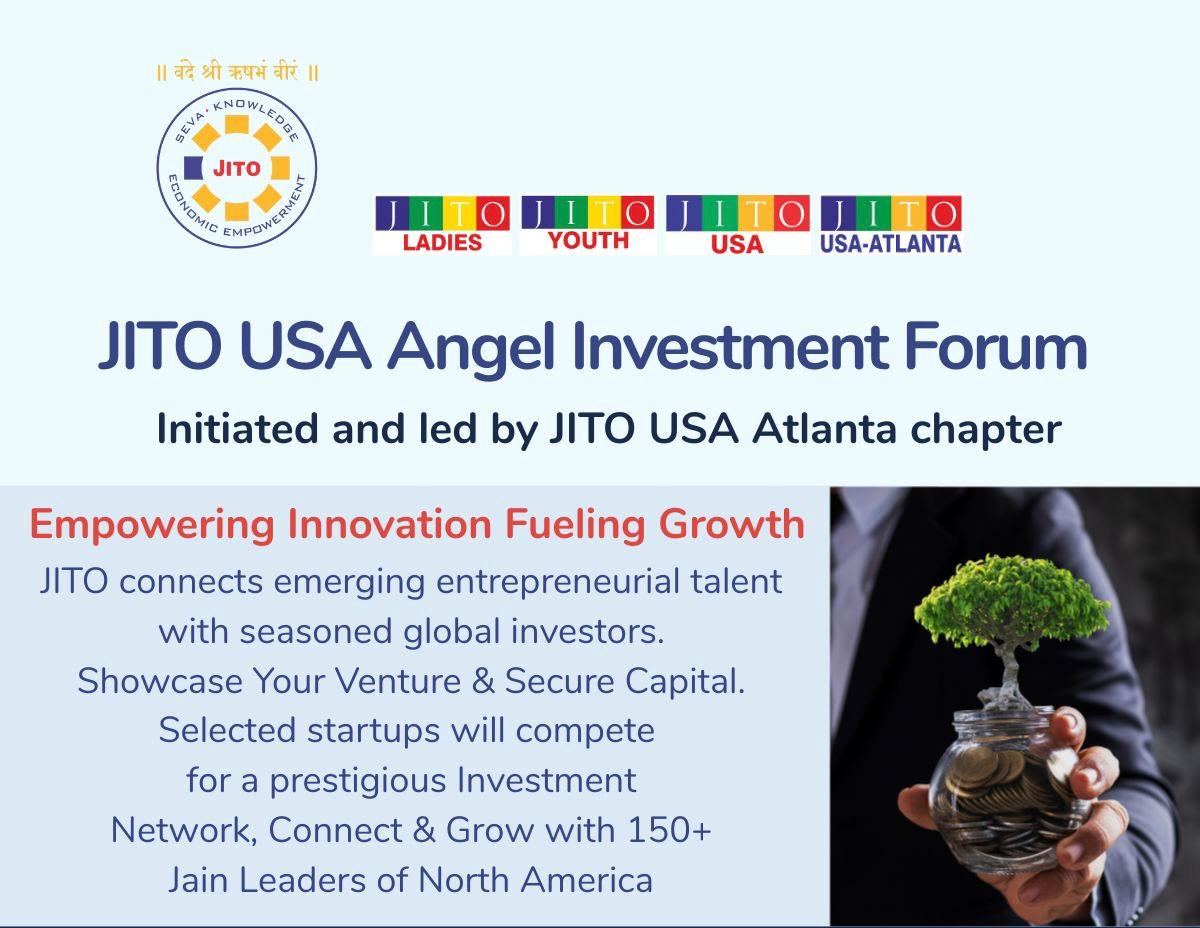 ॥ वंदे श्री ऋषभं वीरं ॥

SEVA • KNOWLEDGE
JITO
ECONOMIC EMPOWERMENT

JITO LADIES
JITO YOUTH
JITO USA
JITO USA-ATLANTA

JITO USA Angel Investment Forum

Initiated and led by JITO USA Atlanta chapter

Empowering Innovation Fueling Growth

JITO connects emerging entrepreneurial talent with seasoned global investors.
Showcase Your Venture & Secure Capital.
Selected startups will compete for a prestigious Investment
Network, Connect & Grow with 150+ Jain Leaders of North America